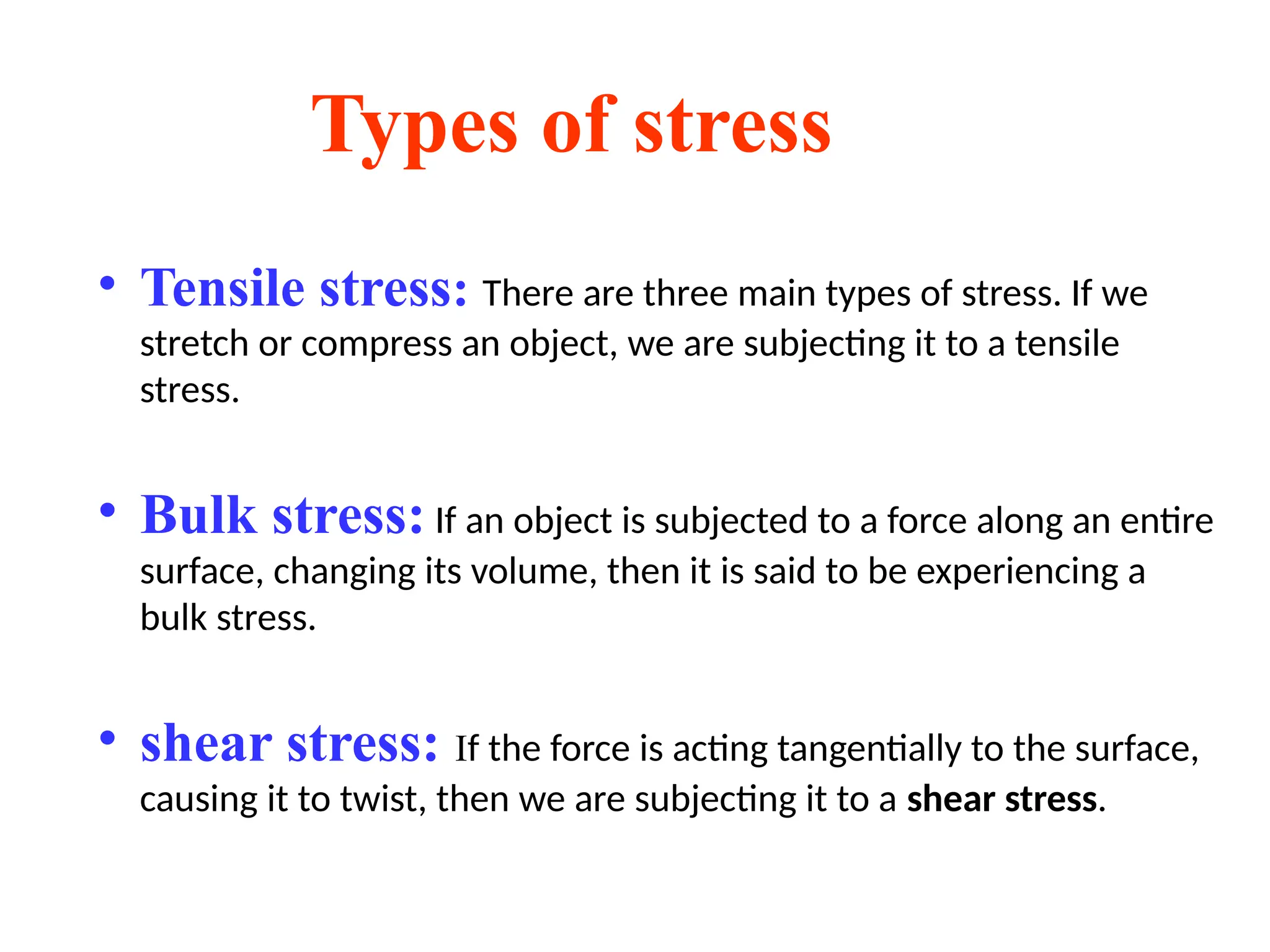 Types of stress

• Tensile stress: There are three main types of stress. If we stretch or compress an object, we are subjecting it to a tensile stress.

• Bulk stress: If an object is subjected to a force along an entire surface, changing its volume, then it is said to be experiencing a bulk stress.

• shear stress: If the force is acting tangentially to the surface, causing it to twist, then we are subjecting it to a shear stress.